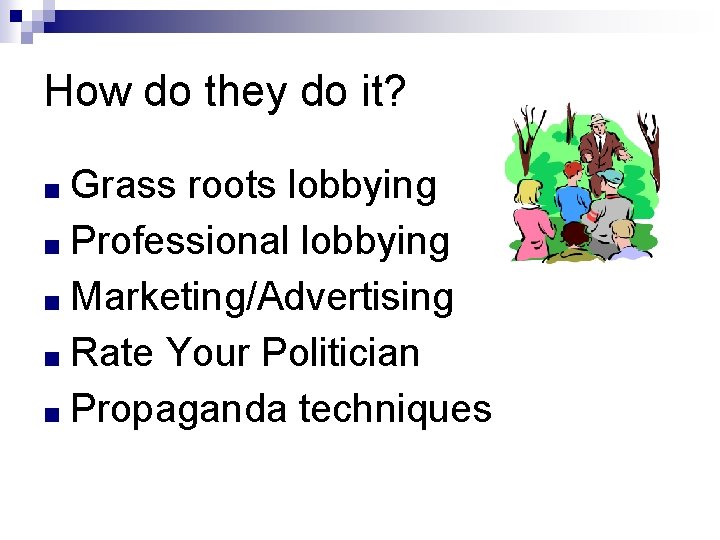 How do they do it?

- Grass roots lobbying
- Professional lobbying
- Marketing/Advertising
- Rate Your Politician
- Propaganda techniques